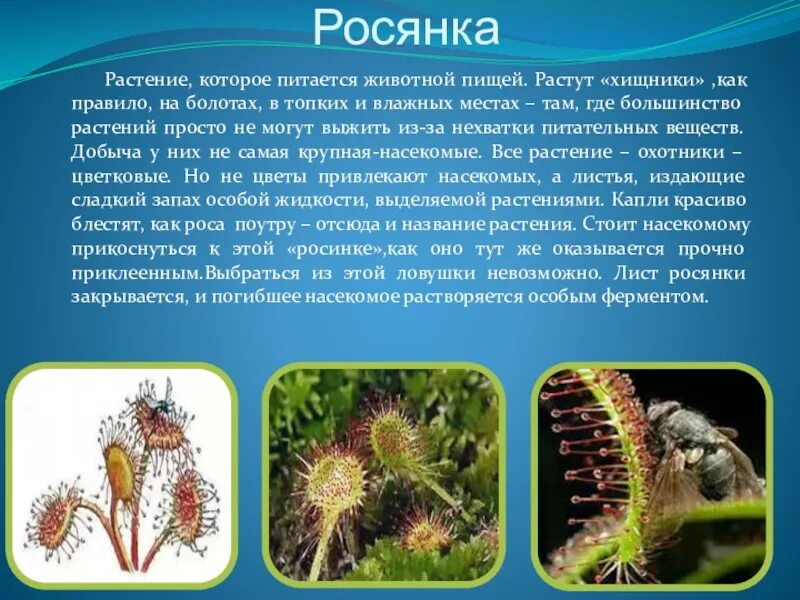 Росянка

Растение, которое питается животной пищей. Растут «хищники» ,как правило, на болотах, в топких и влажных местах – там, где большинство растений просто не могут выжить из-за нехватки питательных веществ. Добыча у них не самая крупная-насекомые. Все растение – охотники – цветковые. Но не цветы привлекают насекомых, а листья, издающие сладкий запах особой жидкости, выделяемой растениями. Капли красиво блестят, как роса поутру – отсюда и название растения. Стоит насекомому прикоснуться к этой «росинке»,как оно тут же оказывается прочно приклеенным.Выбраться из этой ловушки невозможно. Лист росянки закрывается, и погибшее насекомое растворяется особым ферментом.